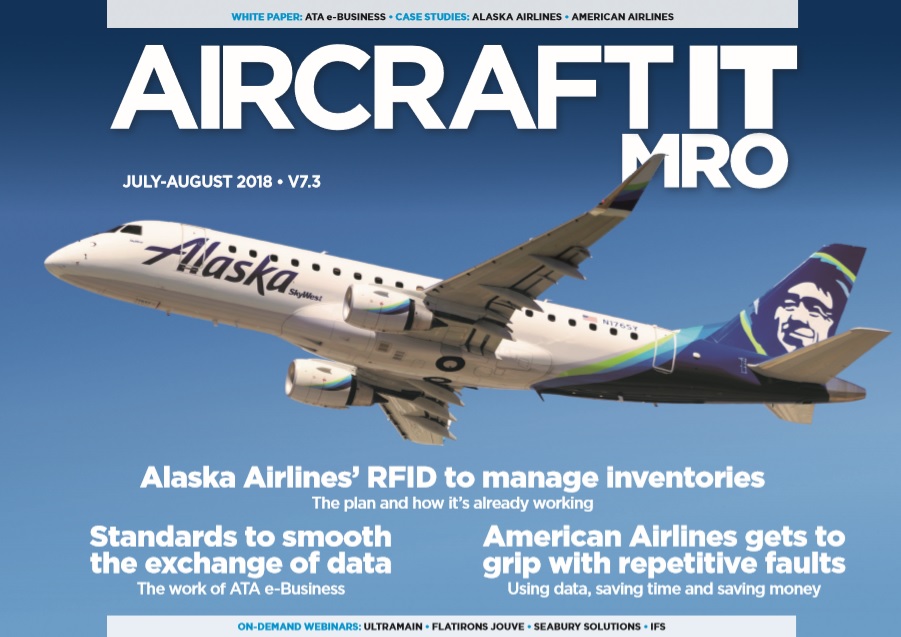 WHITE PAPER: ATA e-BUSINESS • CASE STUDIES: ALASKA AIRLINES • AMERICAN AIRLINES

AIRCRAFT IT MRO

JULY-AUGUST 2018 • V7.3

Alaska SkyWest

N176SY

Alaska Airlines' RFID to manage inventories
The plan and how it's already working

Standards to smooth the exchange of data
The work of ATA e-Business

American Airlines gets to grip with repetitive faults
Using data, saving time and saving money

ON-DEMAND WEBINARS: ULTRAMAIN • FLATIRONS JOUVE • SEABURY SOLUTIONS • IFS